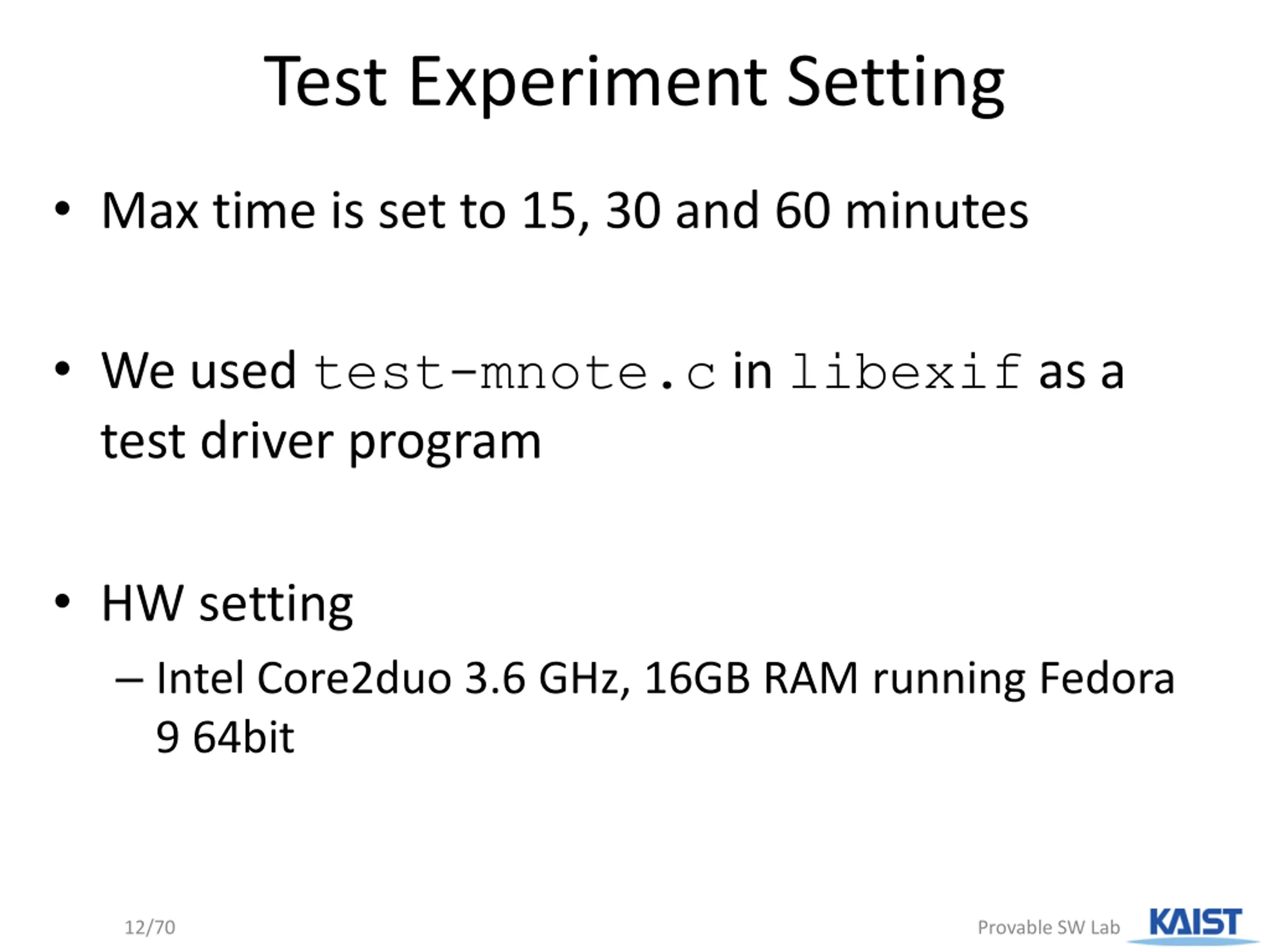 Test Experiment Setting

• Max time is set to 15, 30 and 60 minutes

• We used test-mnote.c in libexif as a test driver program

• HW setting
– Intel Core2duo 3.6 GHz, 16GB RAM running Fedora 9 64bit

12/70

Provable SW Lab KAIST